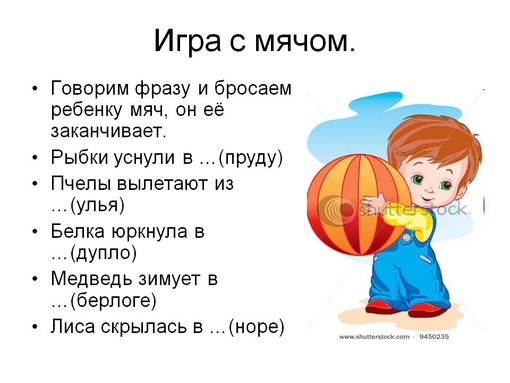 Игра с мячом.

• Говорим фразу и бросаем ребенку мяч, он её заканчивает.
• Рыбки уснули в …(пруду)
• Пчелы вылетают из …(улья)
• Белка юркнула в …(дупло)
• Медведь зимует в …(берлоге)
• Лиса скрылась в …(норе)

shutterstock.

www.shutterstock.com · 9450235